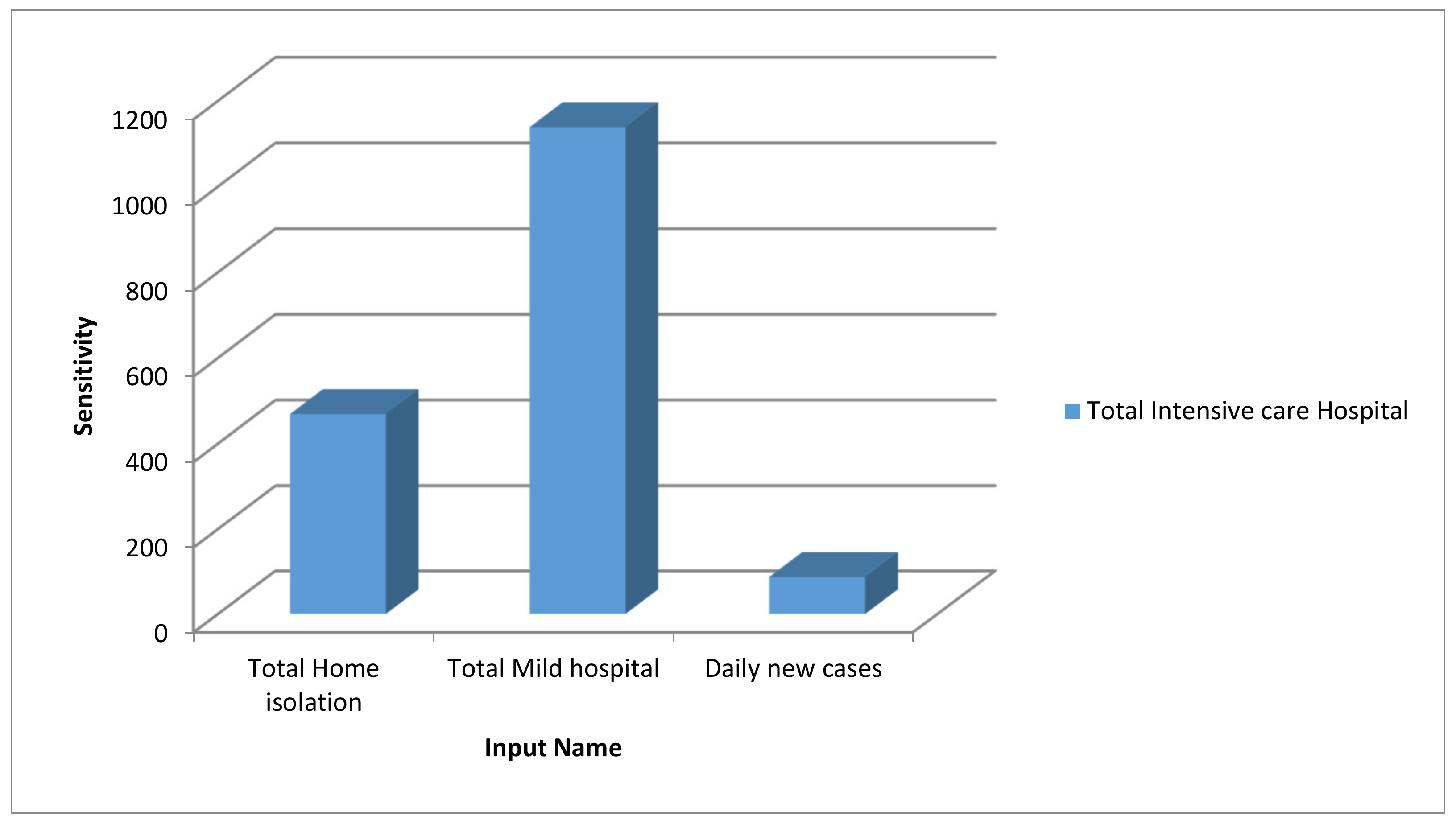 Sensitivity

1200
1000
800
600
400
200
0

Total Home isolation
Total Mild hospital
Daily new cases

Input Name

Total Intensive care Hospital